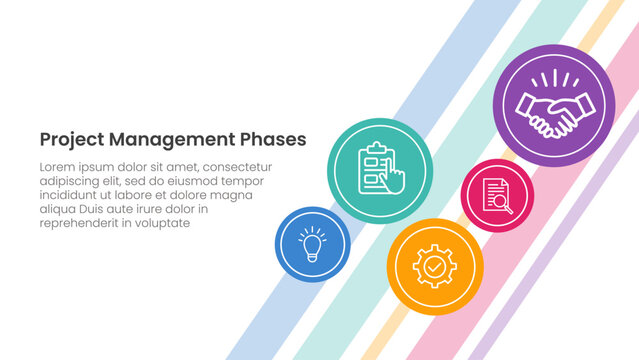 Project Management Phases

Lorem ipsum dolor sit amet, consectetur adipiscing elit, sed do eiusmod tempor incididunt ut labore et dolore magna aliqua Duis aute irure dolor in reprehenderit in voluptate